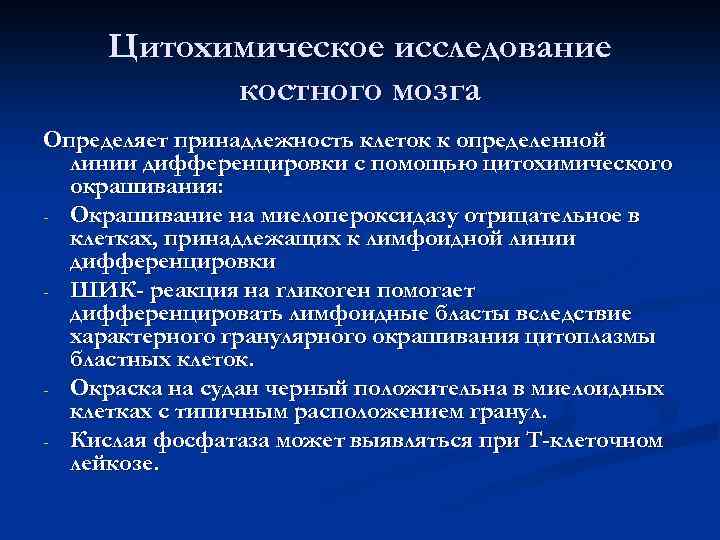 Цитохимическое исследование костного мозга

Определяет принадлежность клеток к определенной линии дифференцировки с помощью цитохимического окрашивания:

- Окрашивание на миелопероксидазу отрицательное в клетках, принадлежащих к лимфоидной линии дифференцировки
- ШИК- реакция на гликоген помогает дифференцировать лимфоидные бласты вследствие характерного гранулярного окрашивания цитоплазмы бластных клеток.
- Окраска на судан черный положительна в миелоидных клетках с типичным расположением гранул.
- Кислая фосфатаза может выявляться при Т-клеточном лейкозе.